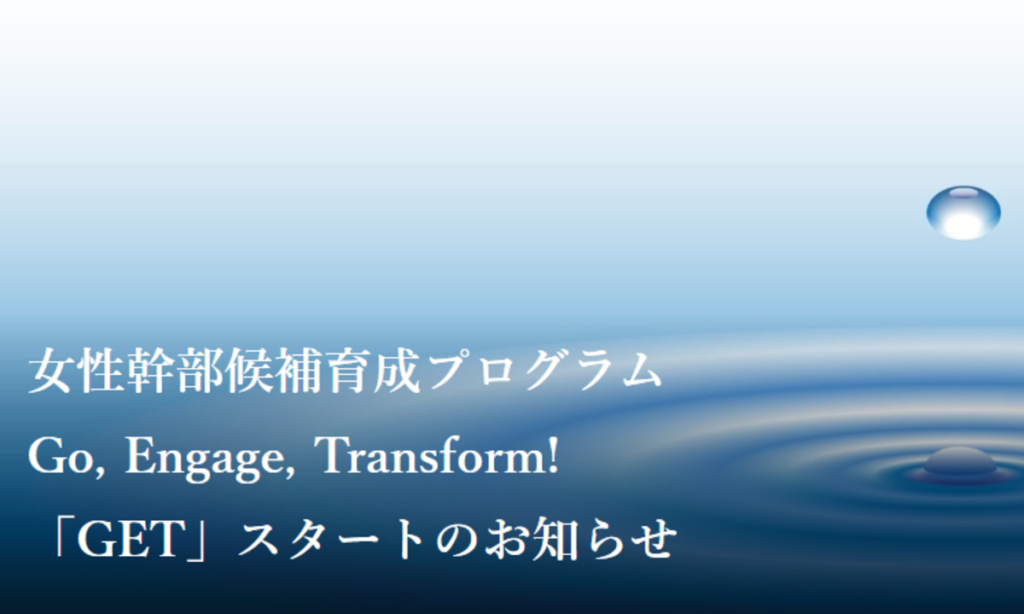 女性幹部候補育成プログラム
Go, Engage, Transform!
「GET」スタートのお知らせ